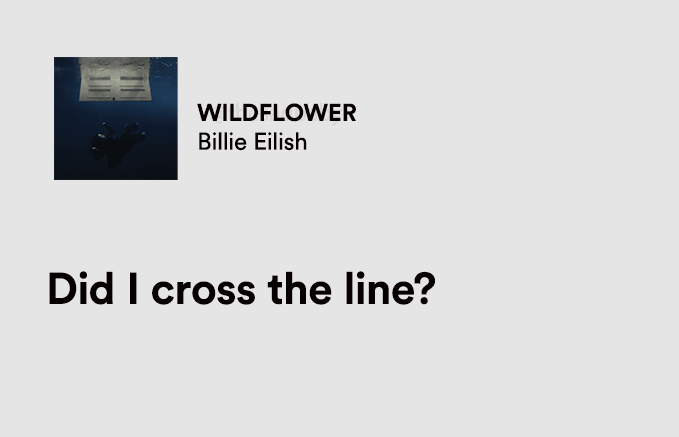 WILDFLOWER
Billie Eilish

Did I cross the line?